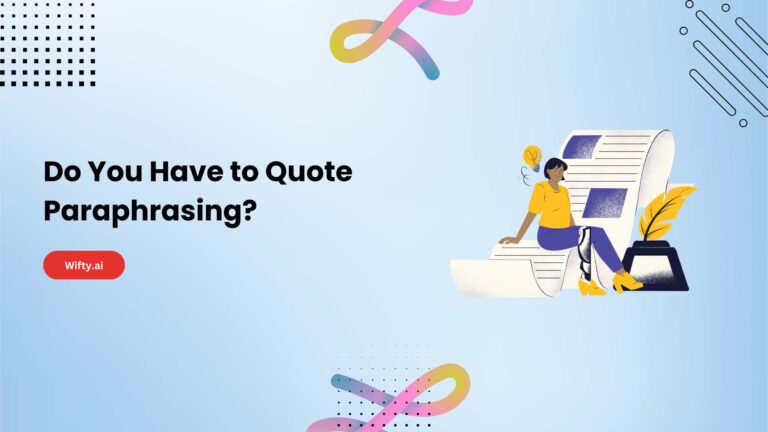 Do You Have to Quote Paraphrasing?

Wifty.ai